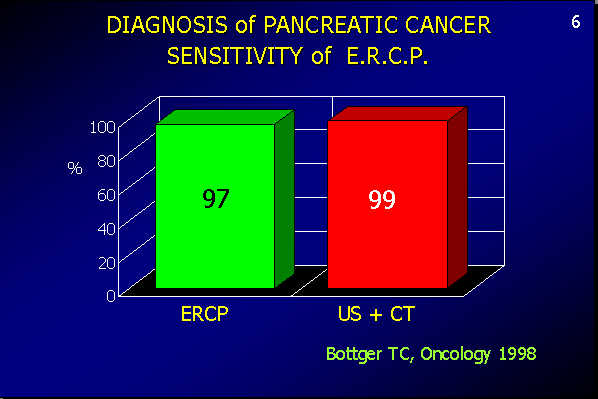 DIAGNOSIS of PANCREATIC CANCER
SENSITIVITY of E.R.C.P.

6

%
100
80
60
40
20
0

97
99

ERCP
US + CT

Bottger TC, Oncology 1998